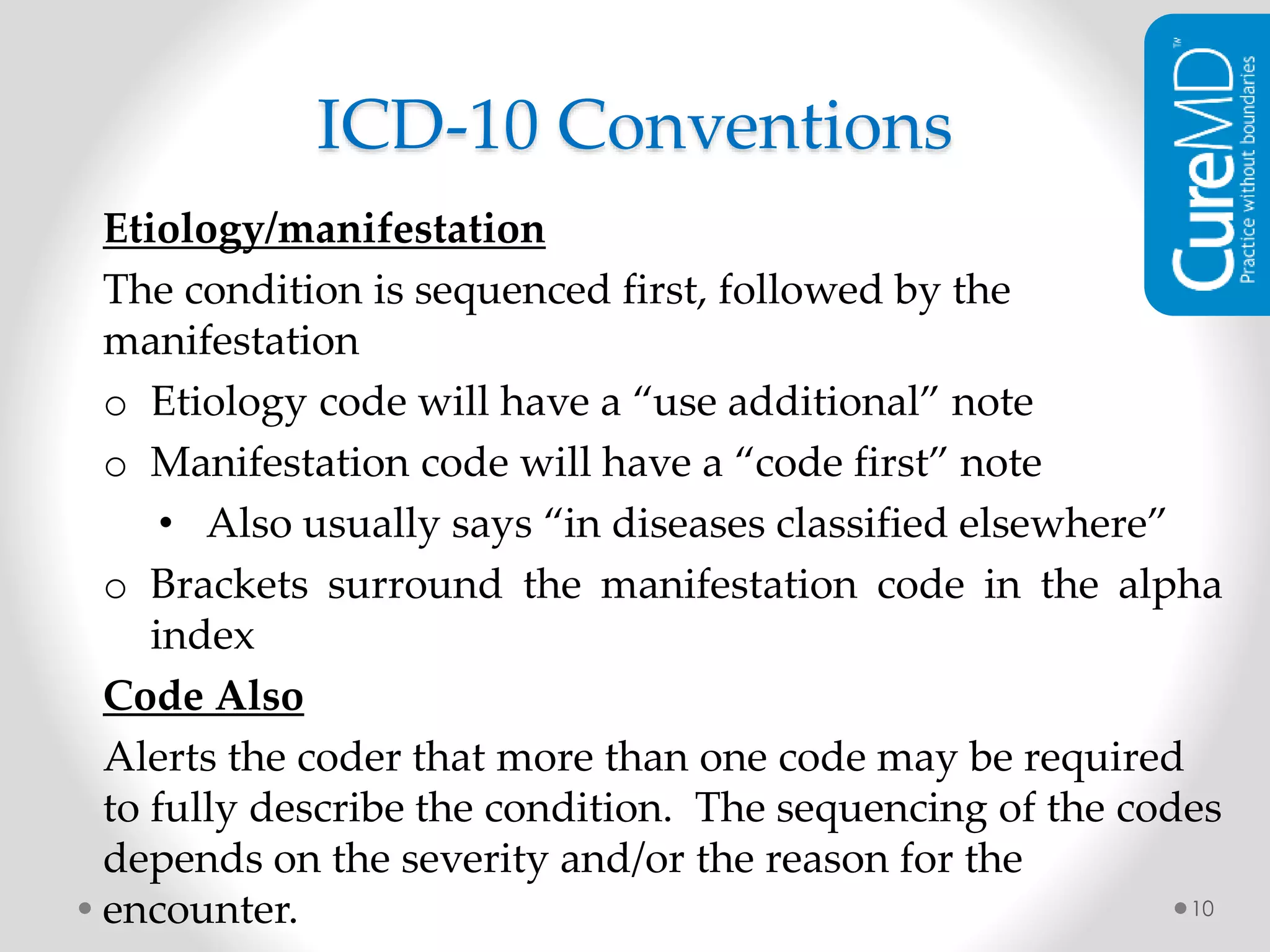 ICD-10 Conventions

CureMD™
Practice without boundaries

Etiology/manifestation

The condition is sequenced first, followed by the manifestation

o Etiology code will have a “use additional” note
o Manifestation code will have a “code first” note
• Also usually says “in diseases classified elsewhere”
o Brackets surround the manifestation code in the alpha index

Code Also

Alerts the coder that more than one code may be required to fully describe the condition. The sequencing of the codes depends on the severity and/or the reason for the encounter.

10